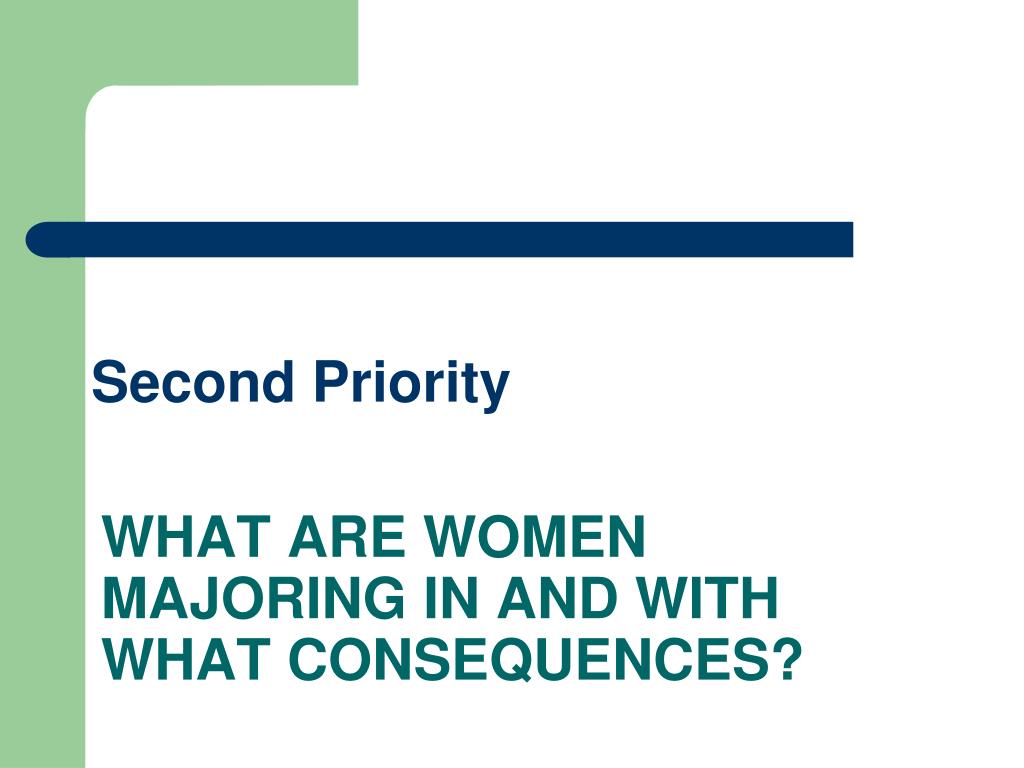 Second Priority

WHAT ARE WOMEN MAJORING IN AND WITH WHAT CONSEQUENCES?